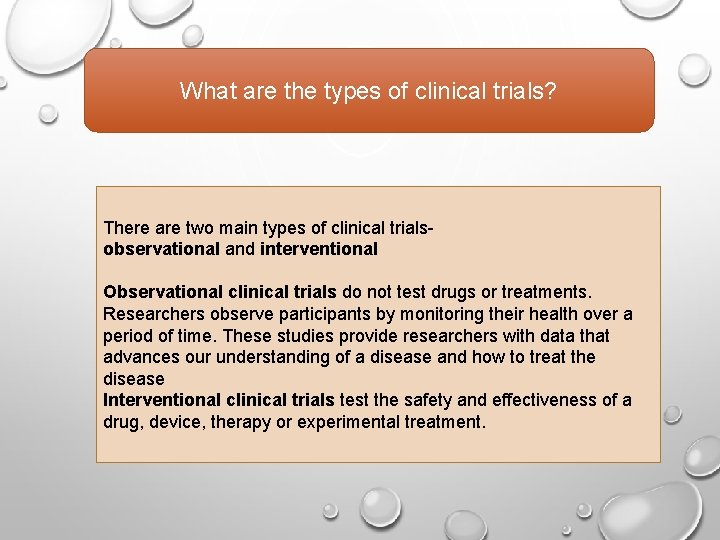 What are the types of clinical trials?

There are two main types of clinical trials- observational and interventional

Observational clinical trials do not test drugs or treatments. Researchers observe participants by monitoring their health over a period of time. These studies provide researchers with data that advances our understanding of a disease and how to treat the disease
Interventional clinical trials test the safety and effectiveness of a drug, device, therapy or experimental treatment.